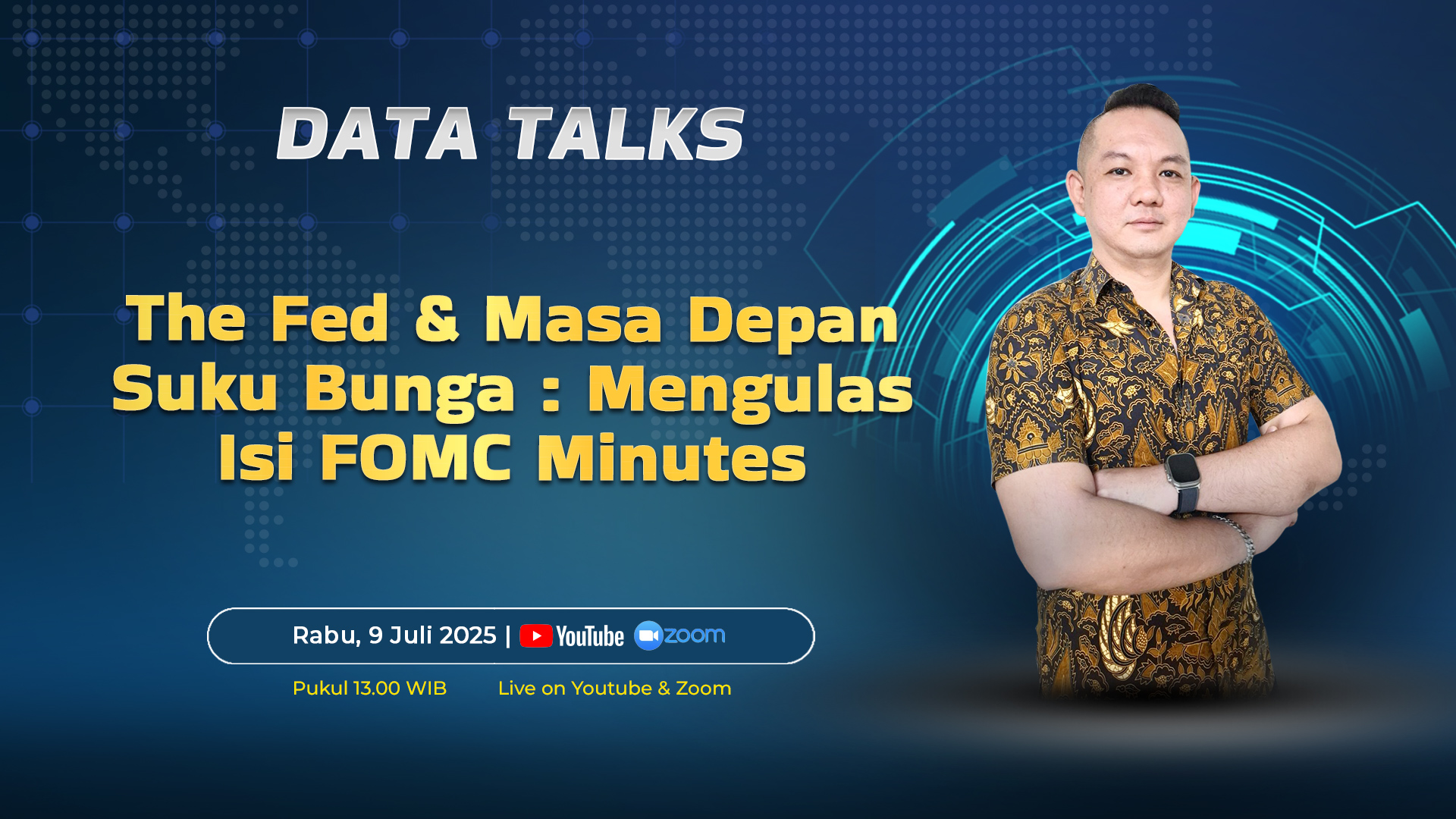 DATA TALKS

The Fed & Masa Depan Suku Bunga : Mengulas Isi FOMC Minutes

Rabu, 9 Juli 2025 | YouTube zoom

Pukul 13.00 WIB

Live on Youtube & Zoom